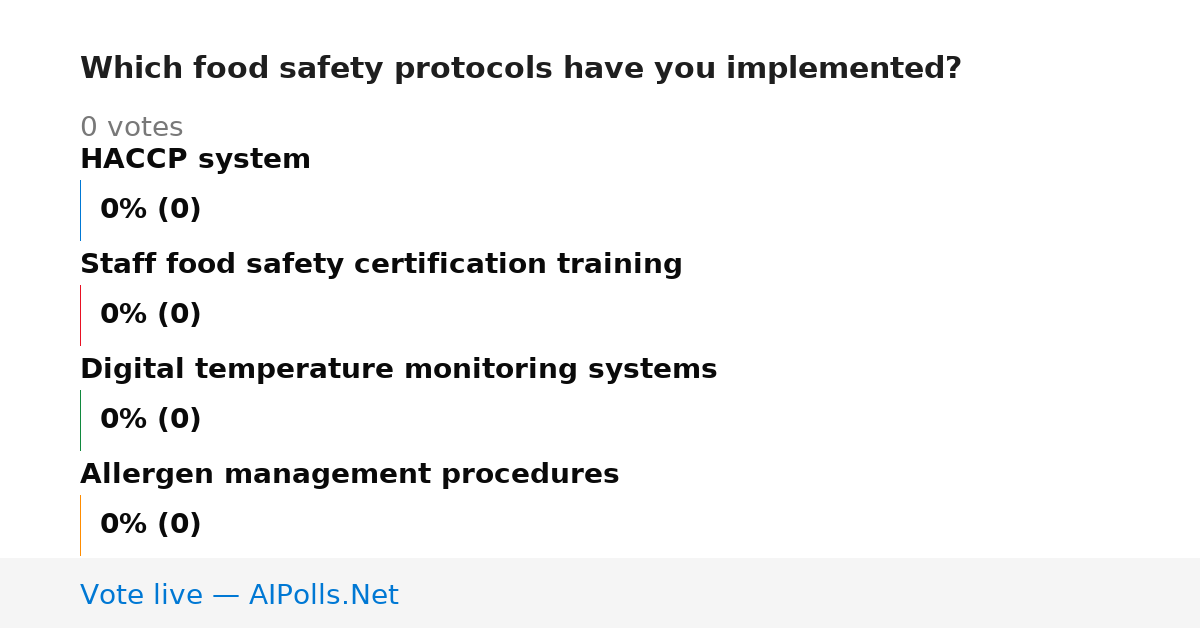 Which food safety protocols have you implemented?

0 votes

HACCP system

0% (0)

Staff food safety certification training

0% (0)

Digital temperature monitoring systems

0% (0)

Allergen management procedures

0% (0)

Vote live — AIPolls.Net